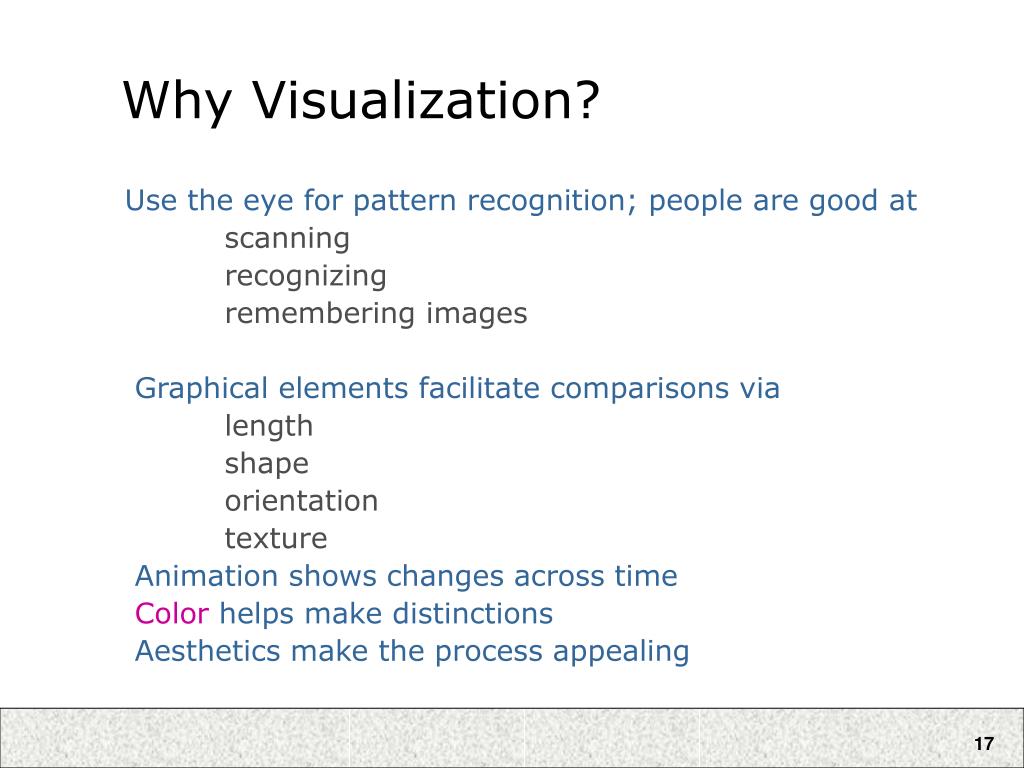 Why Visualization?

Use the eye for pattern recognition; people are good at
scanning
recognizing
remembering images

Graphical elements facilitate comparisons via
length
shape
orientation
texture
Animation shows changes across time
Color helps make distinctions
Aesthetics make the process appealing

17